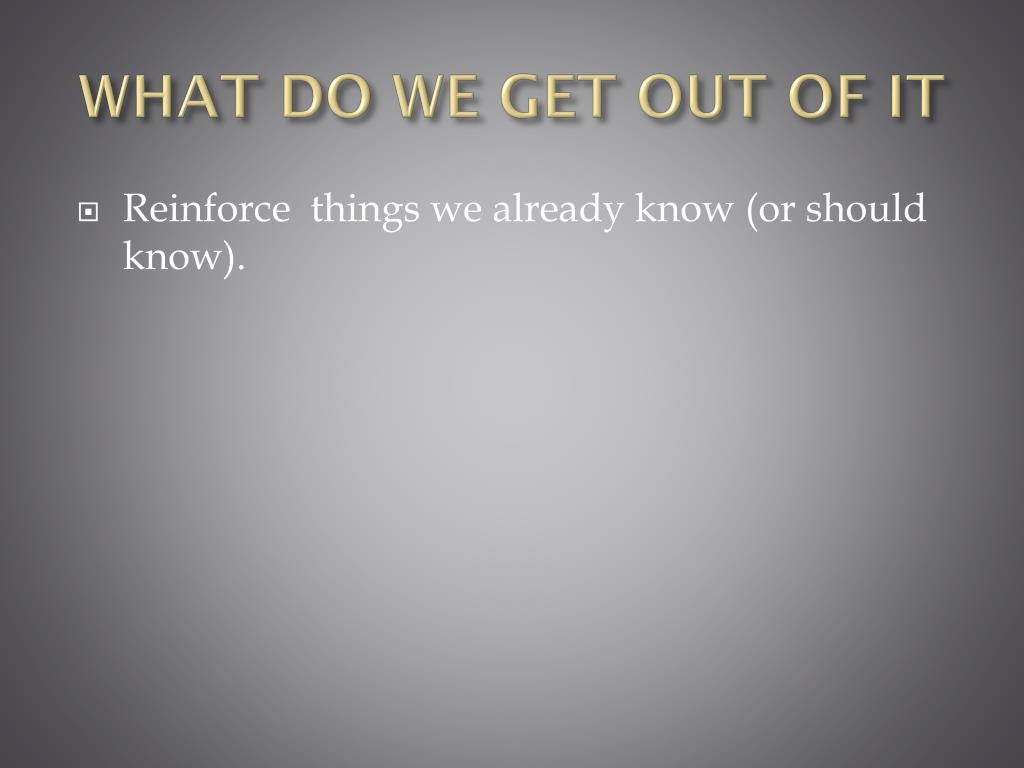 WHAT DO WE GET OUT OF IT

Reinforce things we already know (or should know).